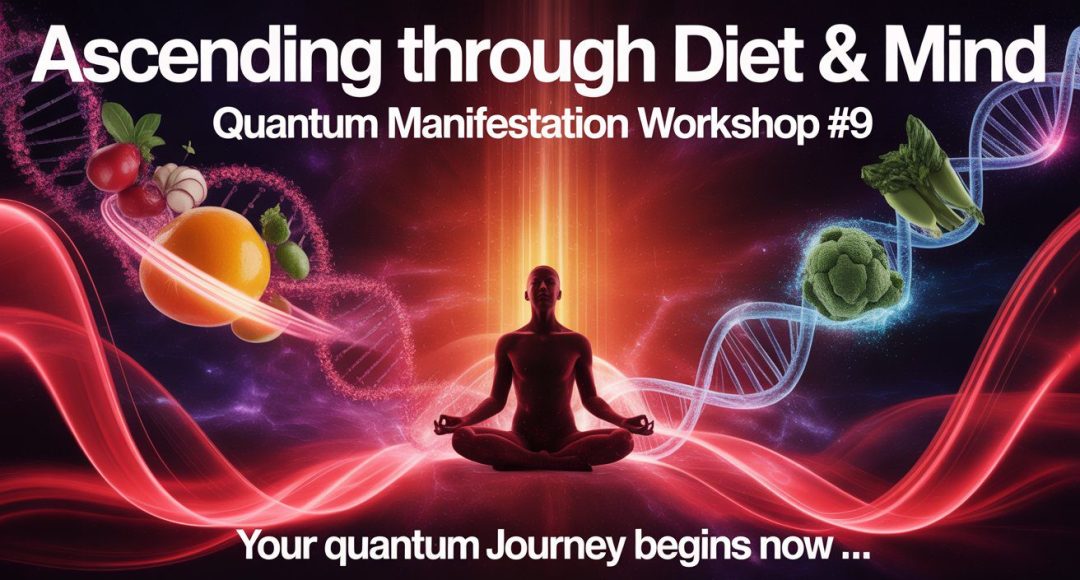 Ascending through Diet & Mind
Quantum Manifestation Workshop #9

Your quantum Journey begins now ...